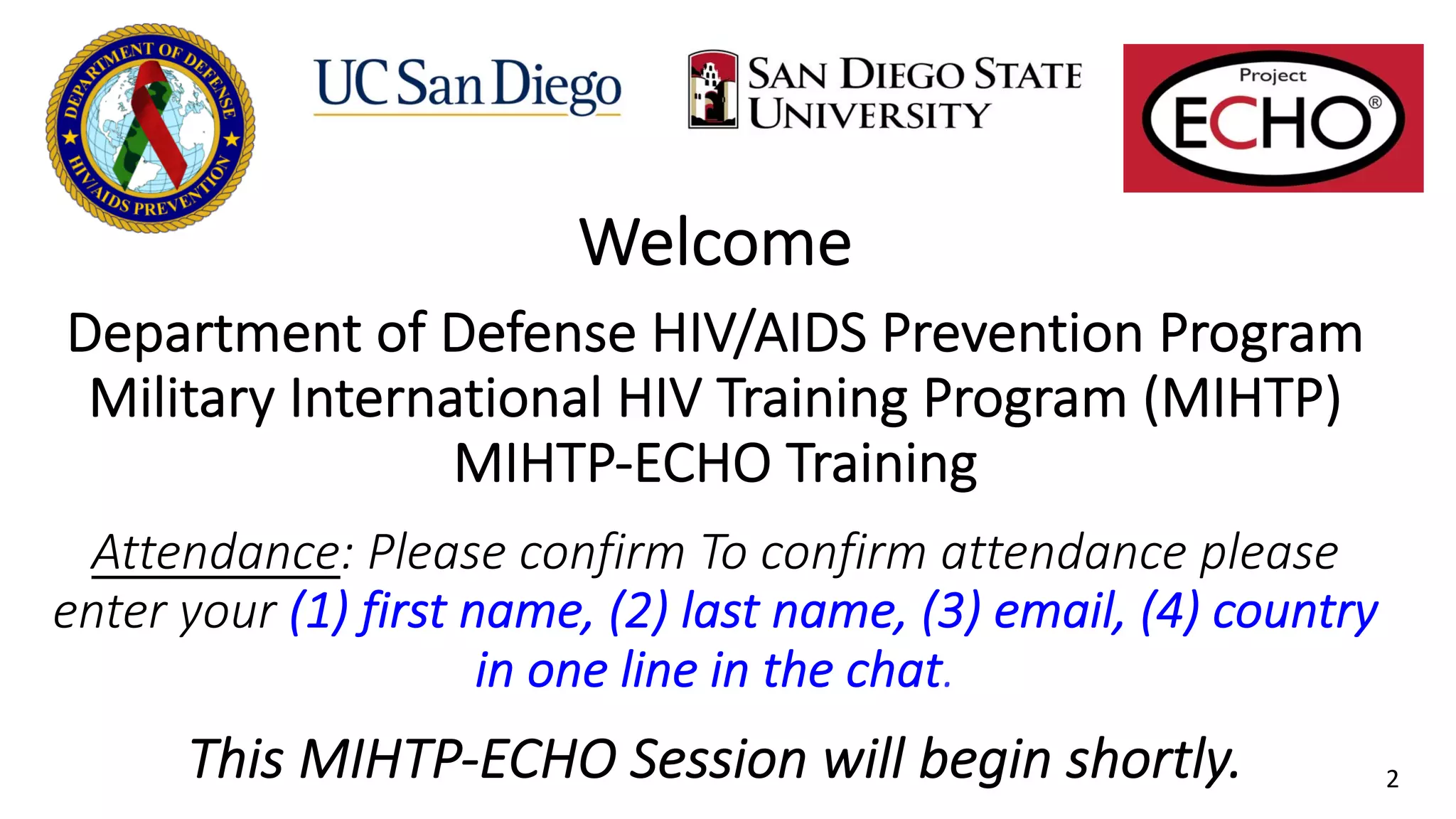 DEPARTMENT OF DEFENSE HIV/AIDS PREVENTION

UC San Diego

SAN DIEGO STATE UNIVERSITY

Project ECHO®

Welcome

Department of Defense HIV/AIDS Prevention Program
Military International HIV Training Program (MIHTP)
MIHTP-ECHO Training

Attendance: Please confirm To confirm attendance please enter your (1) first name, (2) last name, (3) email, (4) country in one line in the chat.

This MIHTP-ECHO Session will begin shortly.

2